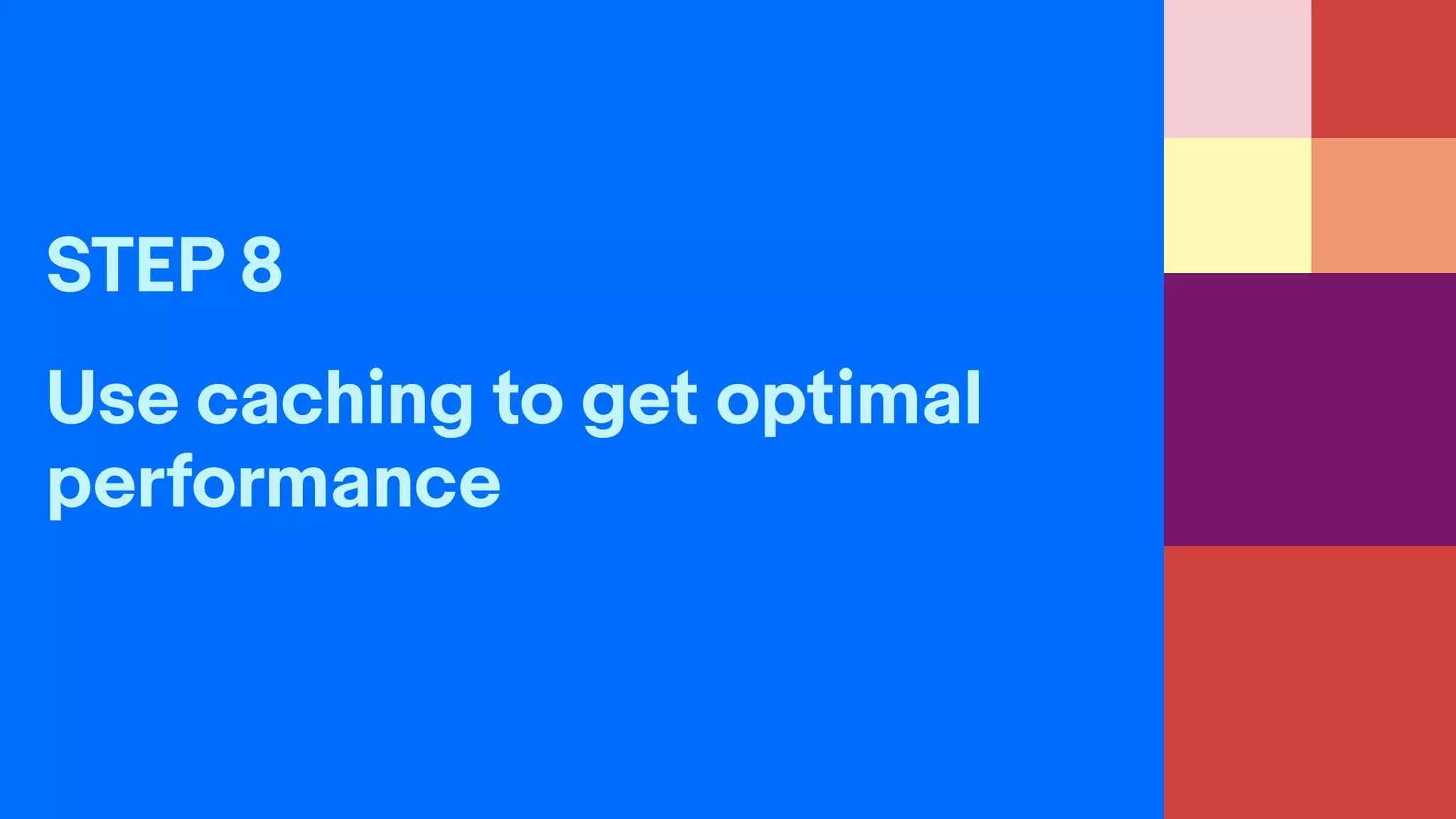 STEP 8

Use caching to get optimal performance